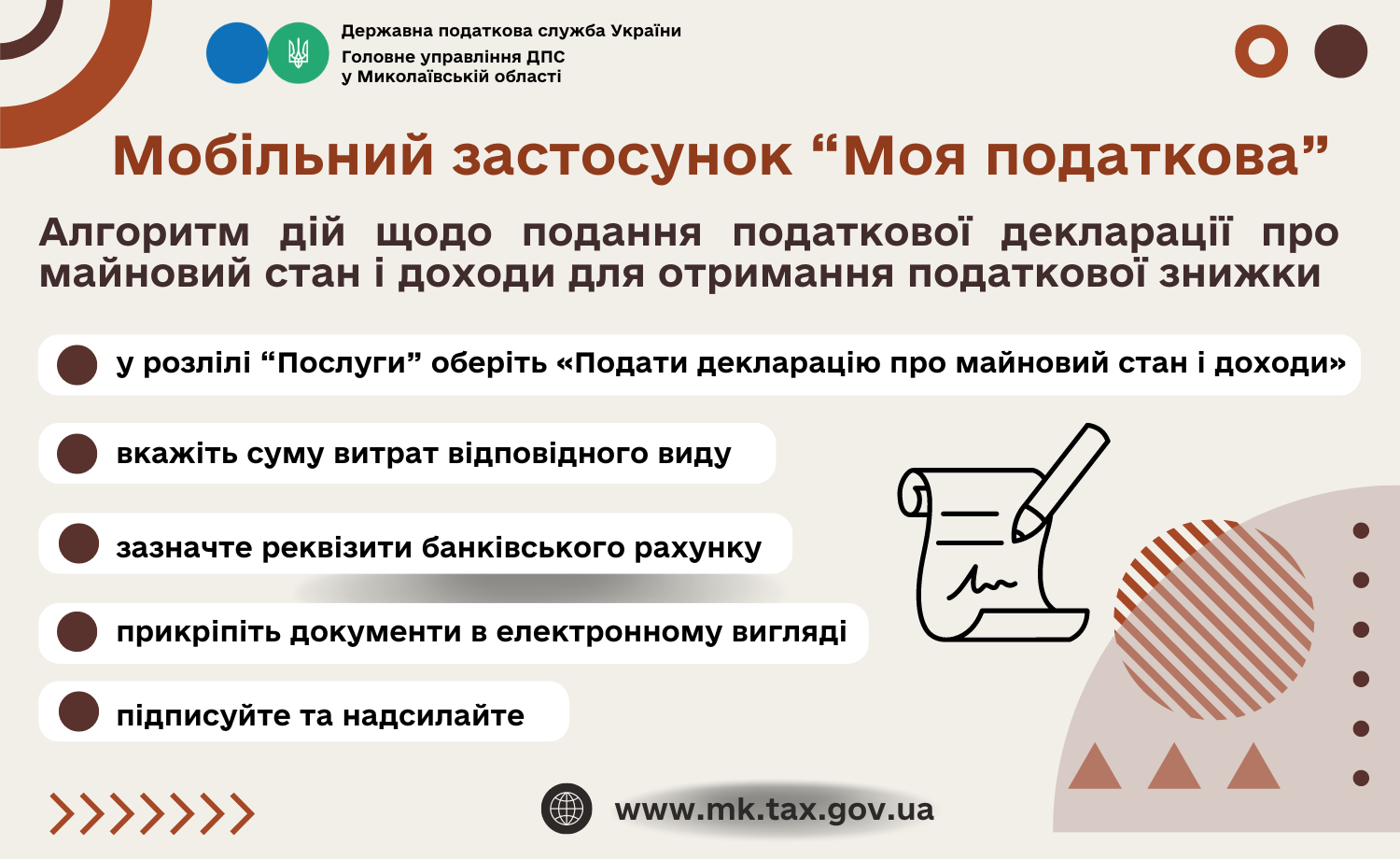 Державна податкова служба України
Головне управління ДПС у Миколаївській області

Мобільний застосунок “Моя податкова”

Алгоритм дій щодо подання податкової декларації про майновий стан і доходи для отримання податкової знижки

у розлілі “Послуги” оберіть «Подати декларацію про майновий стан і доходи»

вкажіть суму витрат відповідного виду

зазначте реквізити банківського рахунку

прикріпіть документи в електронному вигляді

підписуйте та надсилайте

www.mk.tax.gov.ua